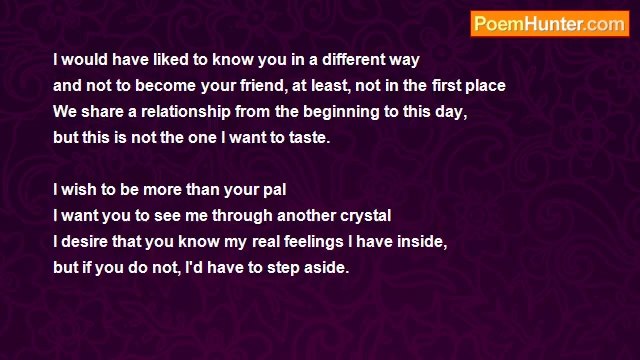 PoemHunter.com

I would have liked to know you in a different way
and not to become your friend, at least, not in the first place
We share a relationship from the beginning to this day,
but this is not the one I want to taste.

I wish to be more than your pal
I want you to see me through another crystal
I desire that you know my real feelings I have inside,
but if you do not, I'd have to step aside.